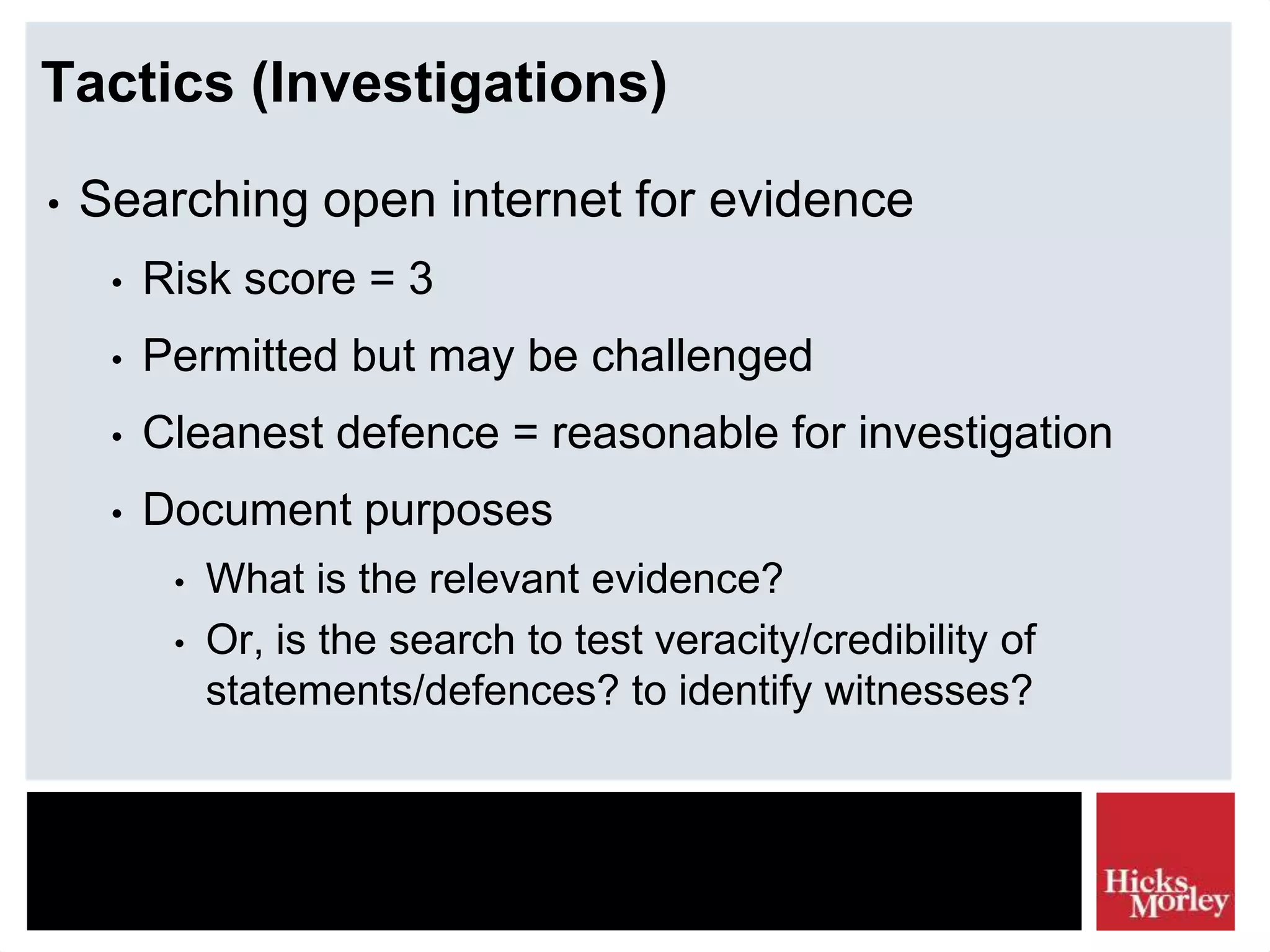 Tactics (Investigations)

• Searching open internet for evidence
  • Risk score = 3
  • Permitted but may be challenged
  • Cleanest defence = reasonable for investigation
  • Document purposes
    • What is the relevant evidence?
    • Or, is the search to test veracity/credibility of statements/defences? to identify witnesses?

Hicks Morley